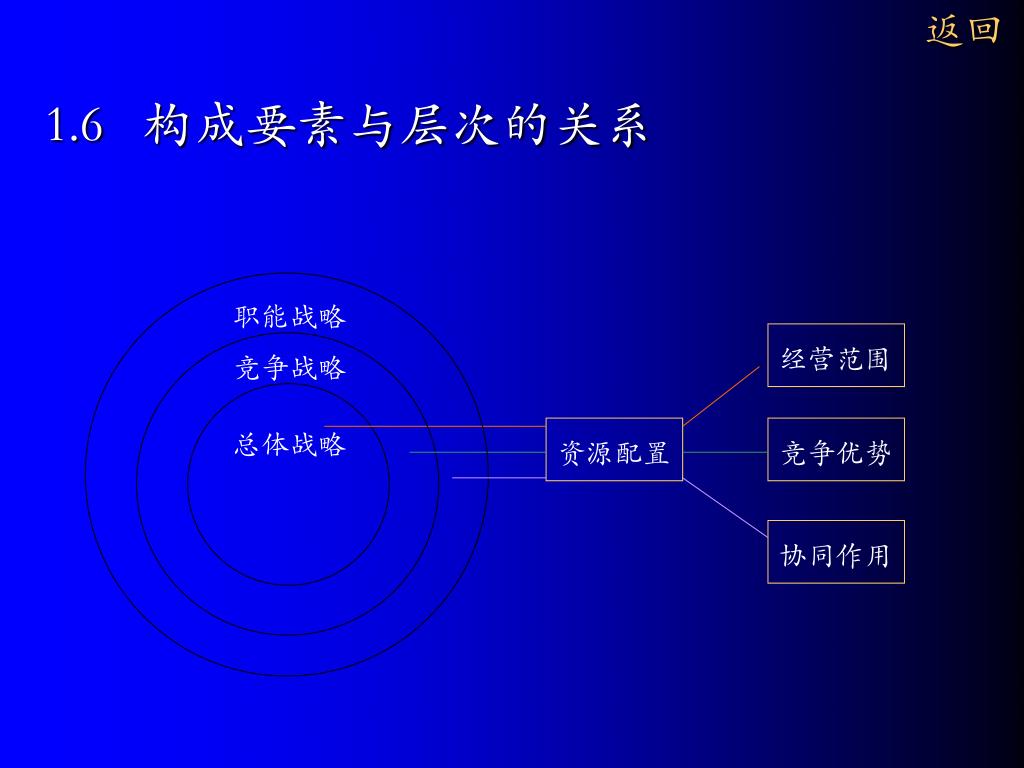 返回

1.6 构成要素与层次的关系

职能战略

竞争战略

总体战略

资源配置

经营范围

竞争优势

协同作用